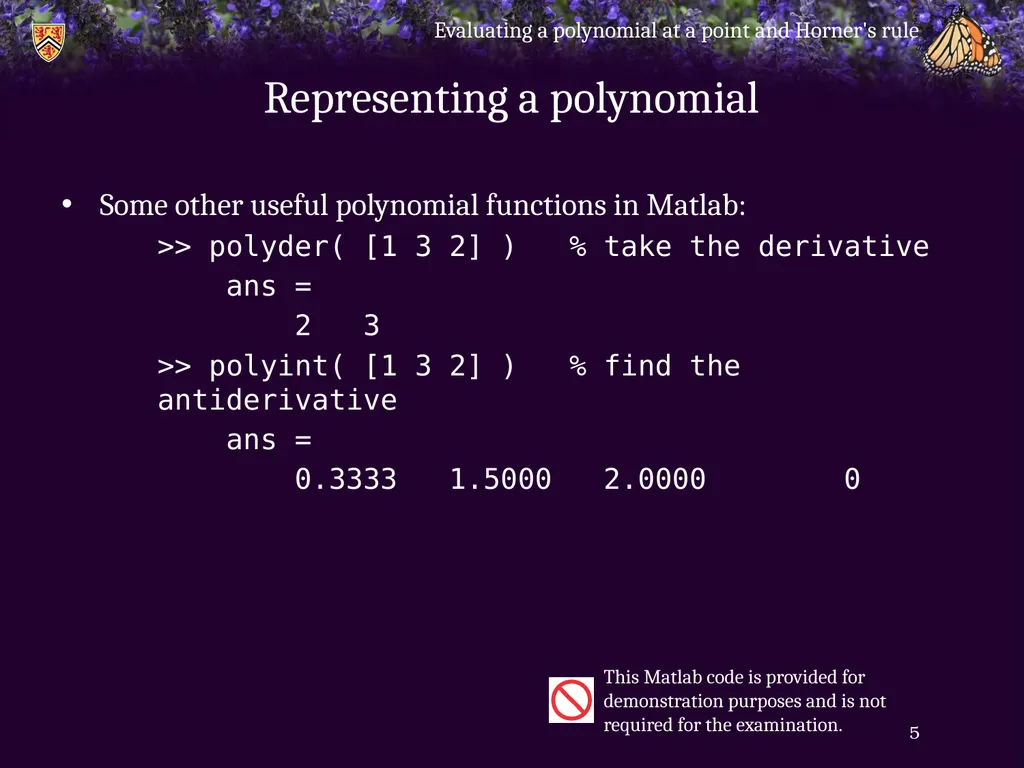 Evaluating a polynomial at a point and Horner's rule

Representing a polynomial

• Some other useful polynomial functions in Matlab:

>> polyder( [1 3 2] )   % take the derivative
ans =
2   3
>> polyint( [1 3 2] )   % find the antiderivative
ans =
0.3333   1.5000   2.0000        0

This Matlab code is provided for demonstration purposes and is not required for the examination.

5